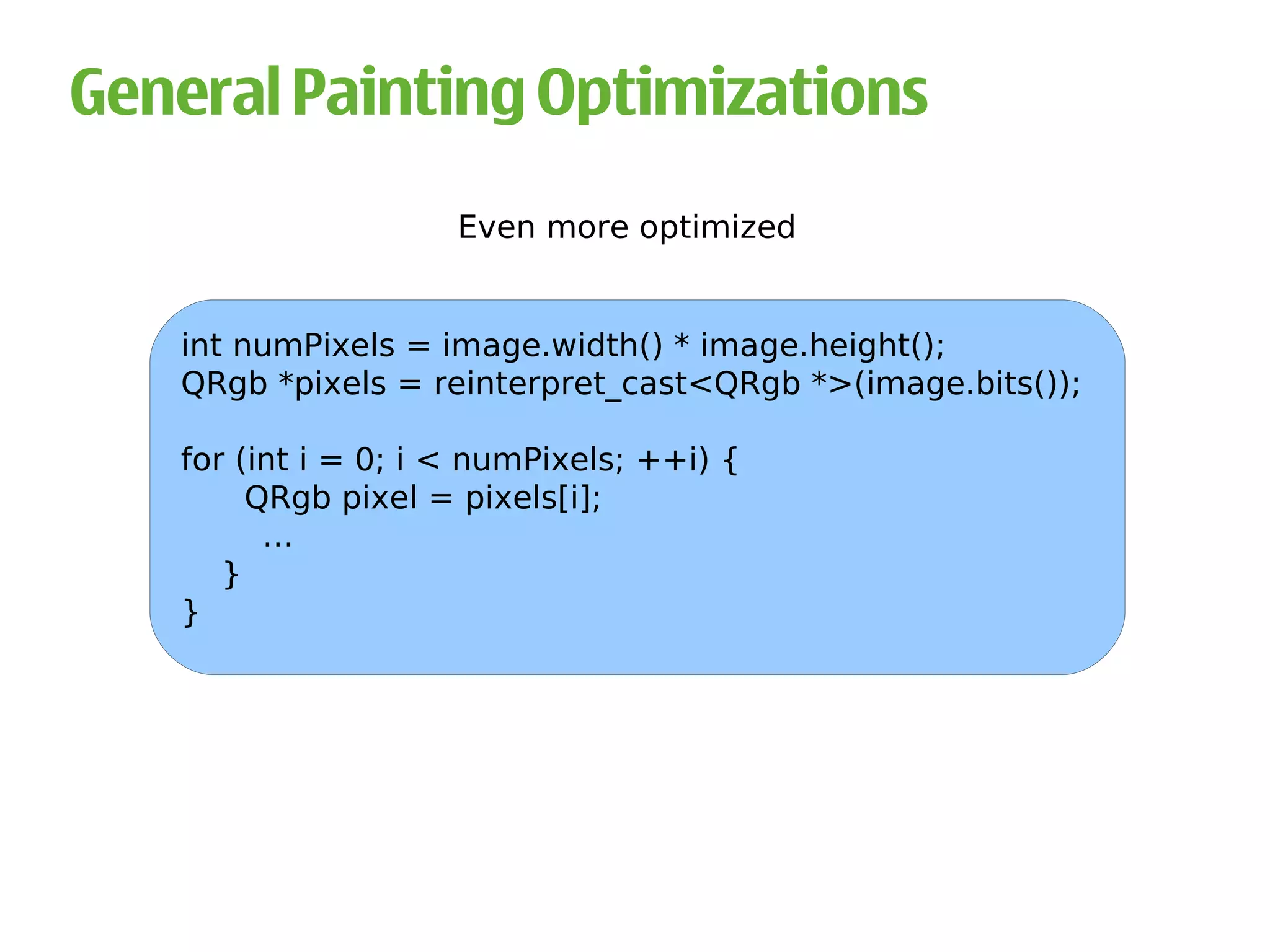 General Painting Optimizations

Even more optimized

int numPixels = image.width() * image.height();
QRgb *pixels = reinterpret_cast<QRgb *>(image.bits());

for (int i = 0; i < numPixels; ++i) {
QRgb pixel = pixels[i];
...
}
}